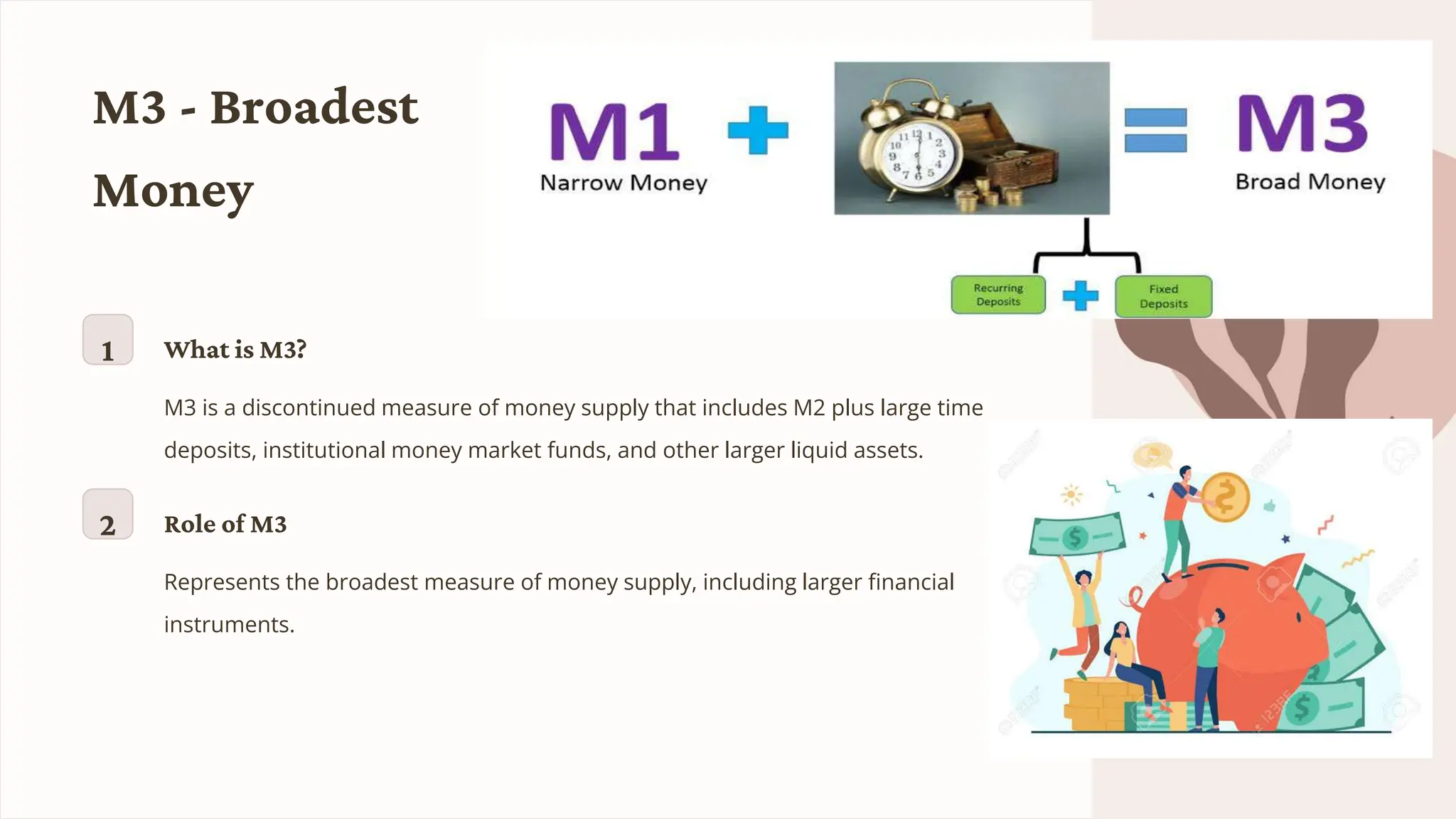 M3 - Broadest Money

M1
Narrow Money

M3
Broad Money

Recurring Deposits

Fixed Deposits

1

What is M3?

M3 is a discontinued measure of money supply that includes M2 plus large time deposits, institutional money market funds, and other larger liquid assets.

2

Role of M3

Represents the broadest measure of money supply, including larger financial instruments.